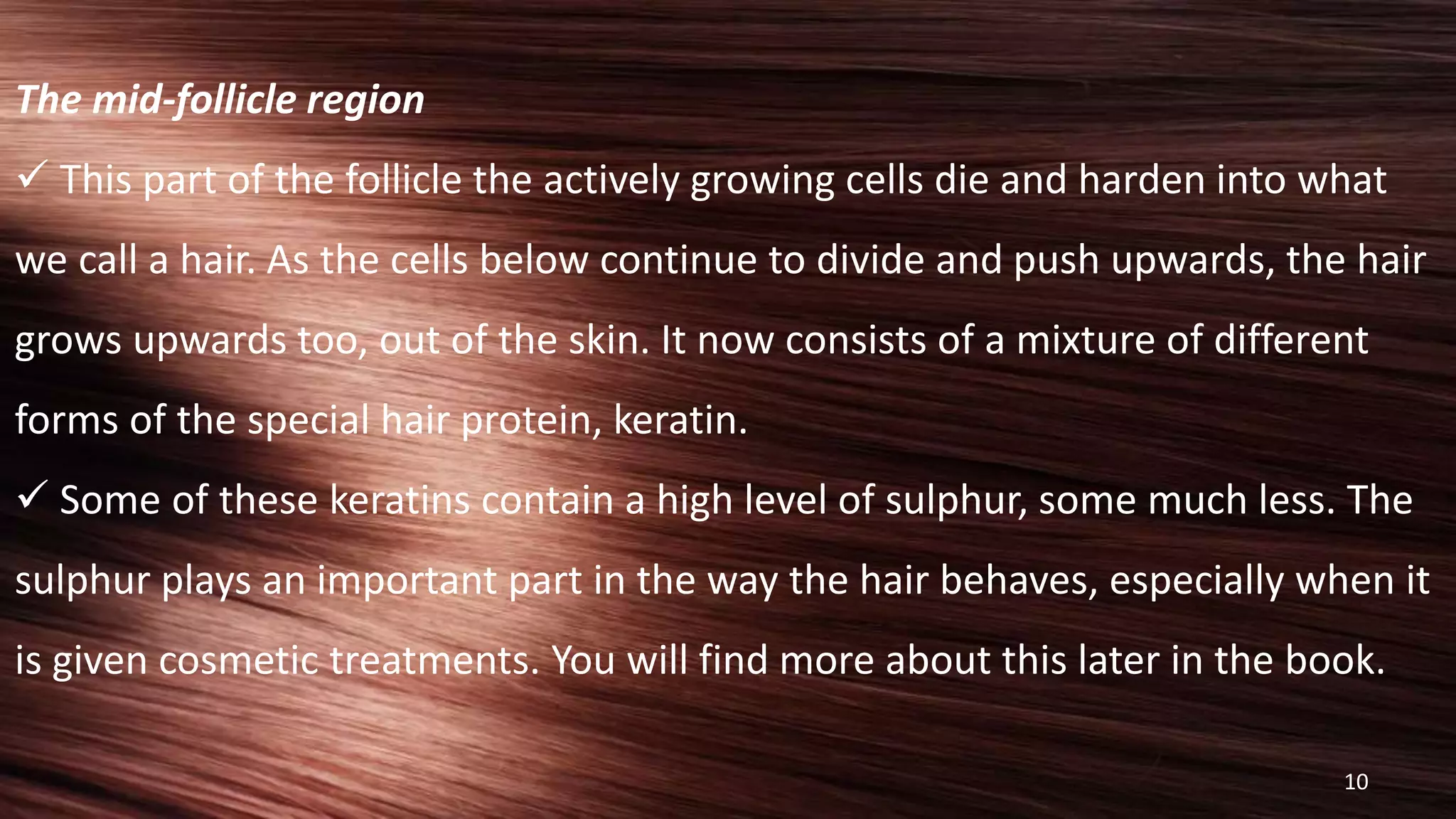 The mid-follicle region

✓ This part of the follicle the actively growing cells die and harden into what we call a hair. As the cells below continue to divide and push upwards, the hair grows upwards too, out of the skin. It now consists of a mixture of different forms of the special hair protein, keratin.

✓ Some of these keratins contain a high level of sulphur, some much less. The sulphur plays an important part in the way the hair behaves, especially when it is given cosmetic treatments. You will find more about this later in the book.

10